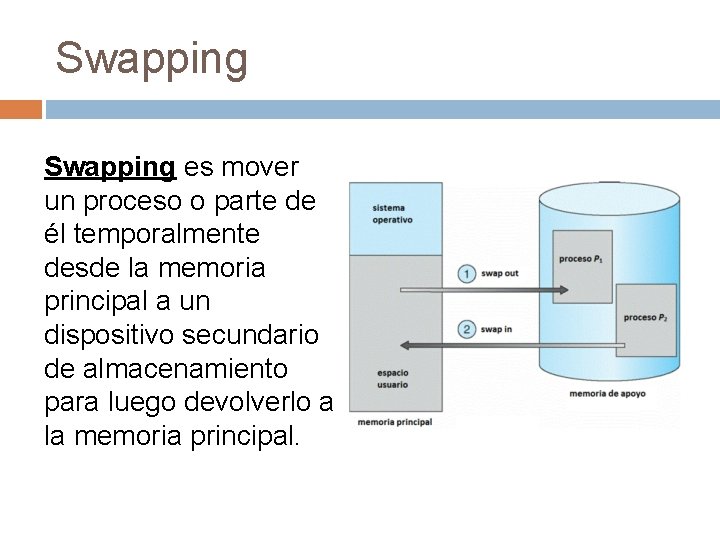 Swapping

Swapping es mover un proceso o parte de él temporalmente desde la memoria principal a un dispositivo secundario de almacenamiento para luego devolverlo a la memoria principal.

sistema operativo

espacio usuario

memoria principal

1 swap out

2 swap in

proceso $P_1$

proceso $P_2$

memoria de apoyo